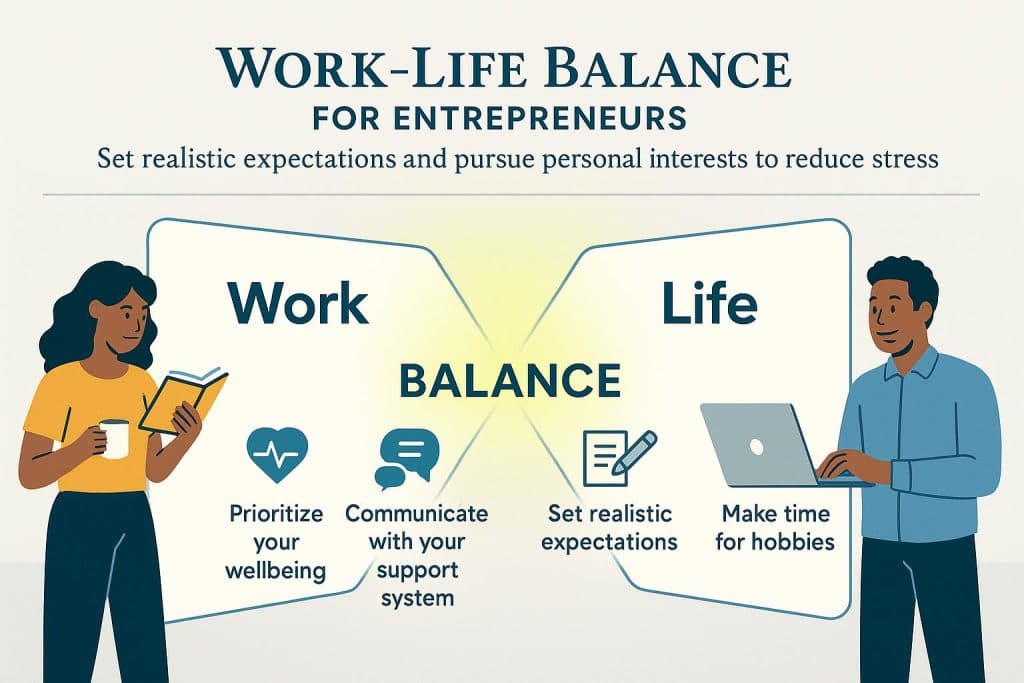 WORK-LIFE BALANCE
FOR ENTREPRENEURS
Set realistic expectations and pursue personal interests to reduce stress

Work

Life

BALANCE

Prioritize your wellbeing

Communicate with your support system

Set realistic expectations

Make time for hobbies